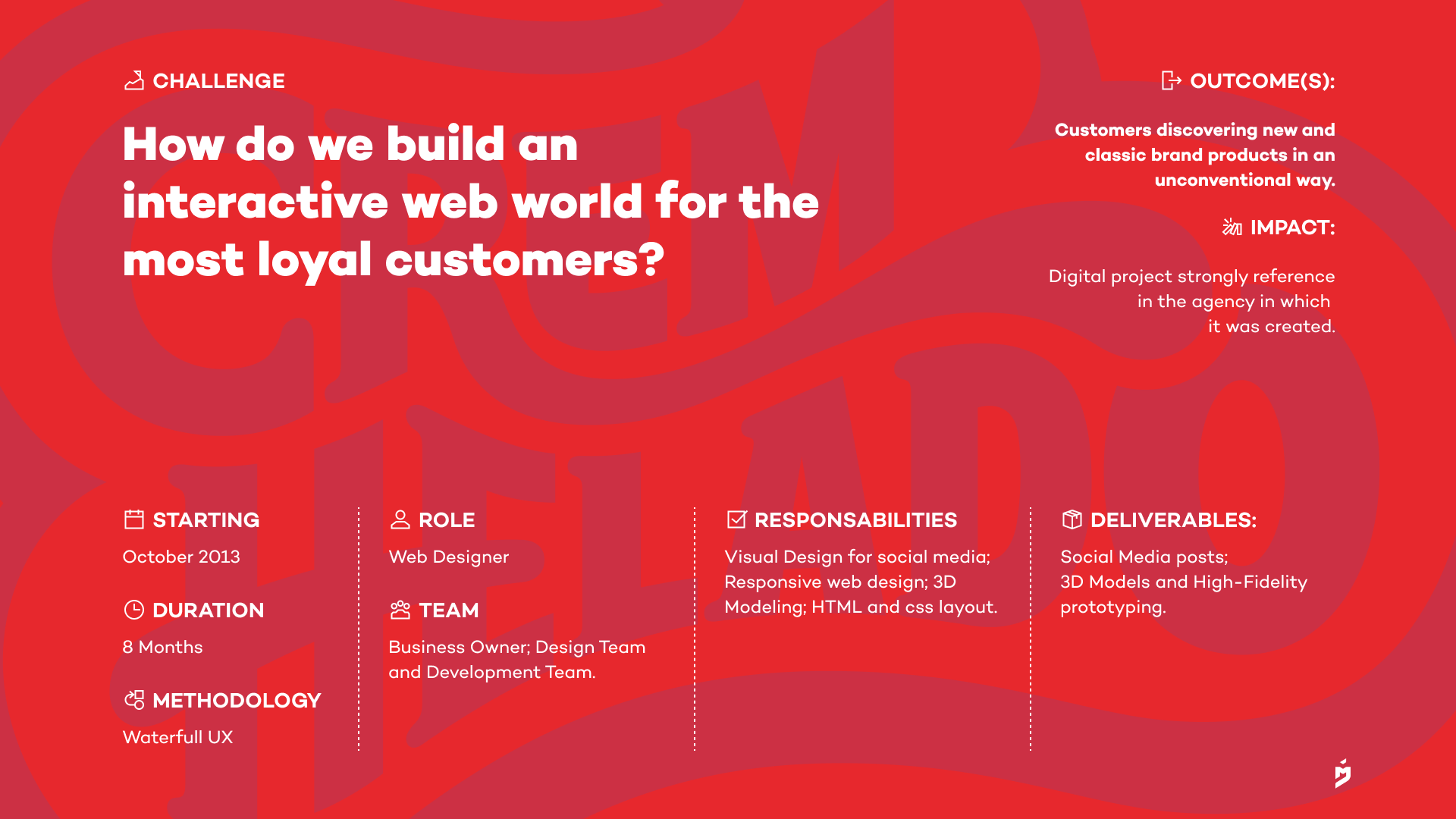 CHALLENGE

How do we build an interactive web world for the most loyal customers?

OUTCOME(S):

Customers discovering new and classic brand products in an unconventional way.

IMPACT:

Digital project strongly reference in the agency in which it was created.

STARTING

October 2013

DURATION

8 Months

METHODOLOGY

Waterfull UX

ROLE

Web Designer

TEAM

Business Owner; Design Team and Development Team.

RESPONSABILITIES

Visual Design for social media; Responsive web design; 3D Modeling; HTML and css layout.

DELIVERABLES:

Social Media posts; 3D Models and High-Fidelity prototyping.